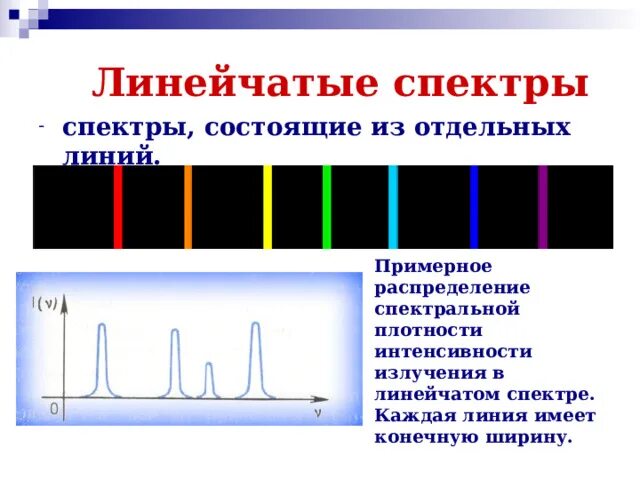 Линейчатые спектры

- спектры, состоящие из отдельных линий.

$I(\nu)$

0

$\nu$

Примерное распределение спектральной плотности интенсивности излучения в линейчатом спектре. Каждая линия имеет конечную ширину.